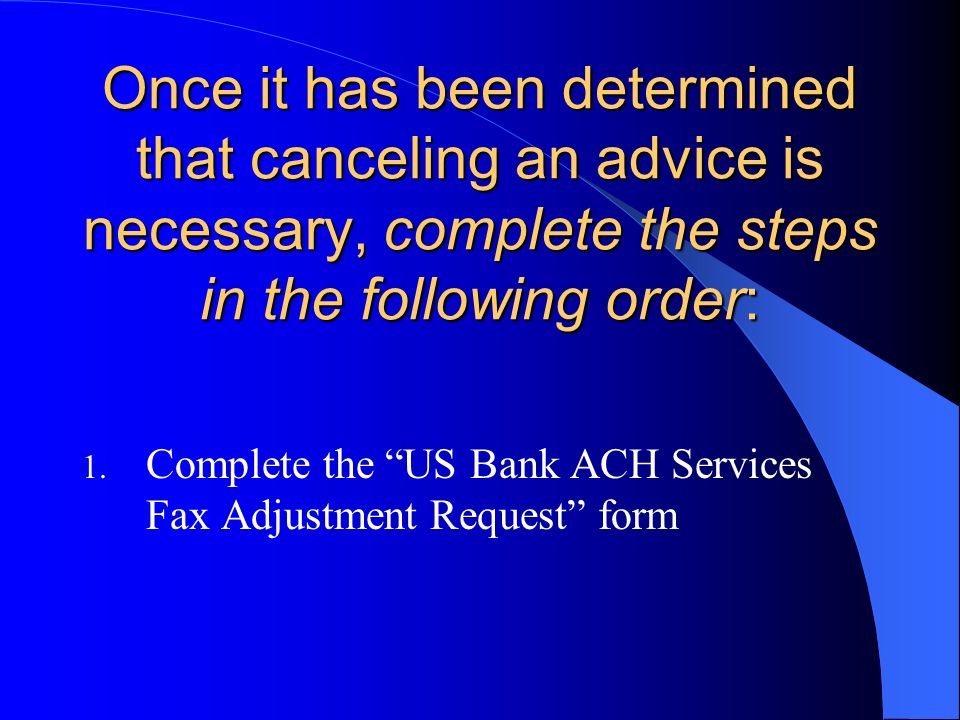 Once it has been determined that canceling an advice is necessary, complete the steps in the following order:

1. Complete the “US Bank ACH Services Fax Adjustment Request” form